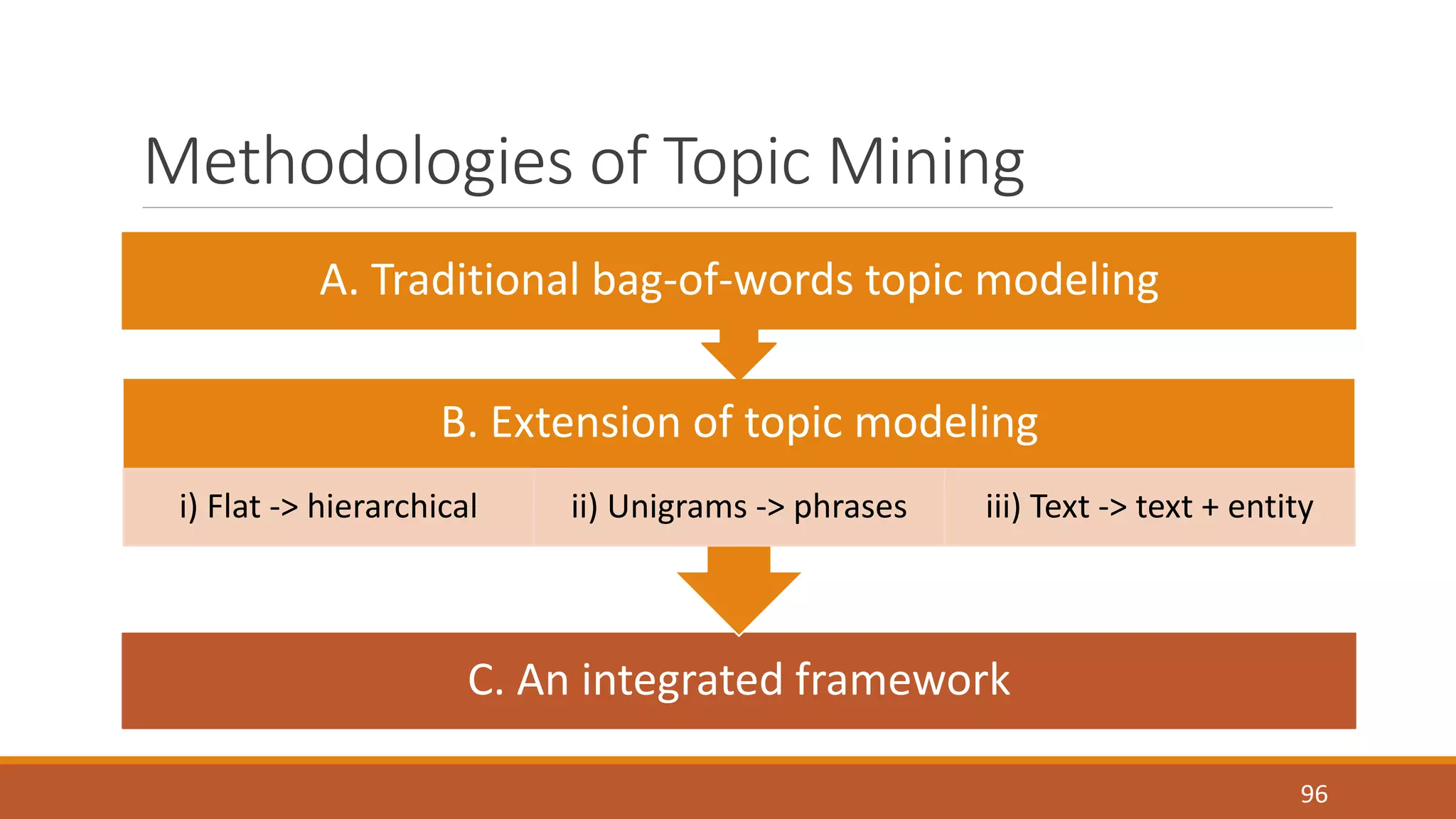 Methodologies of Topic Mining

A. Traditional bag-of-words topic modeling

B. Extension of topic modeling

i) Flat -> hierarchical

ii) Unigrams -> phrases

iii) Text -> text + entity

C. An integrated framework

96